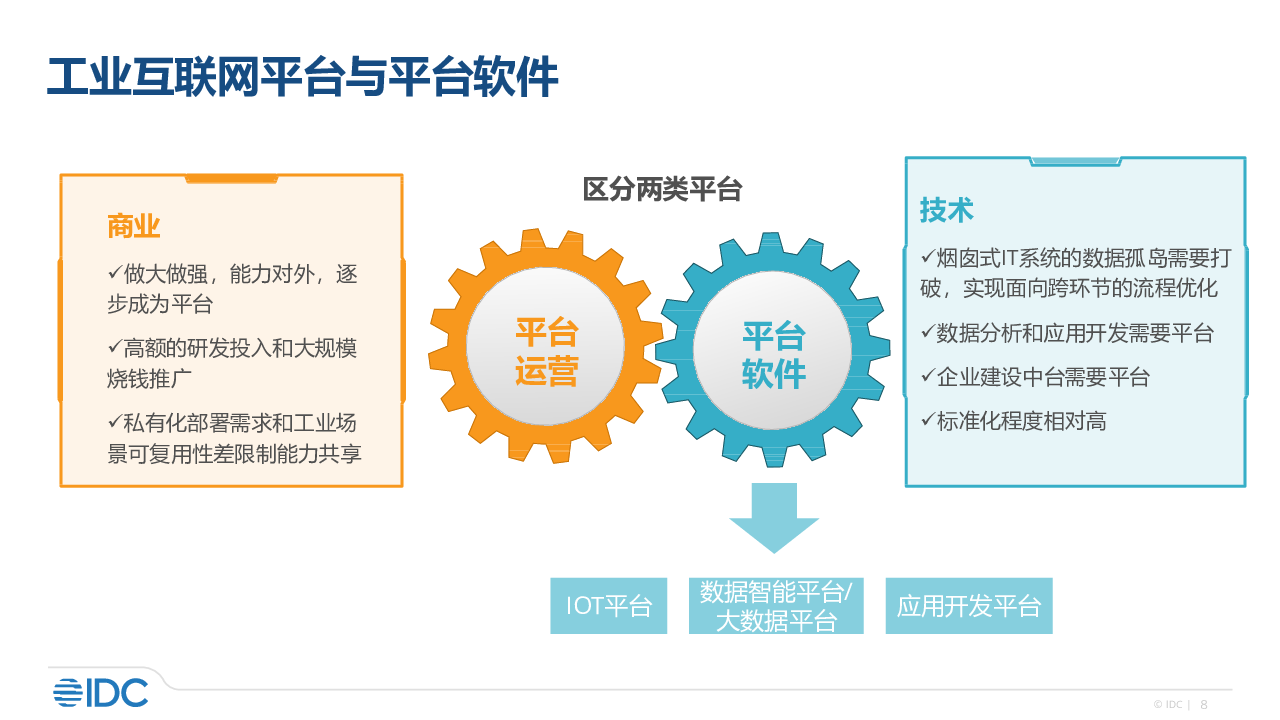 工业互联网平台与平台软件

商业

✓做大做强，能力对外，逐步成为平台

✓高额的研发投入和大规模烧钱推广

✓私有化部署需求和工业场景可复用性差限制能力共享

区分两类平台

平台运营

平台软件

技术

✓烟囱式IT系统的数据孤岛需要打破，实现面向跨环节的流程优化

✓数据分析和应用开发需要平台

✓企业建设中台需要平台

✓标准化程度相对高

IOT平台

数据智能平台/大数据平台

应用开发平台

IDC

© IDC | 8